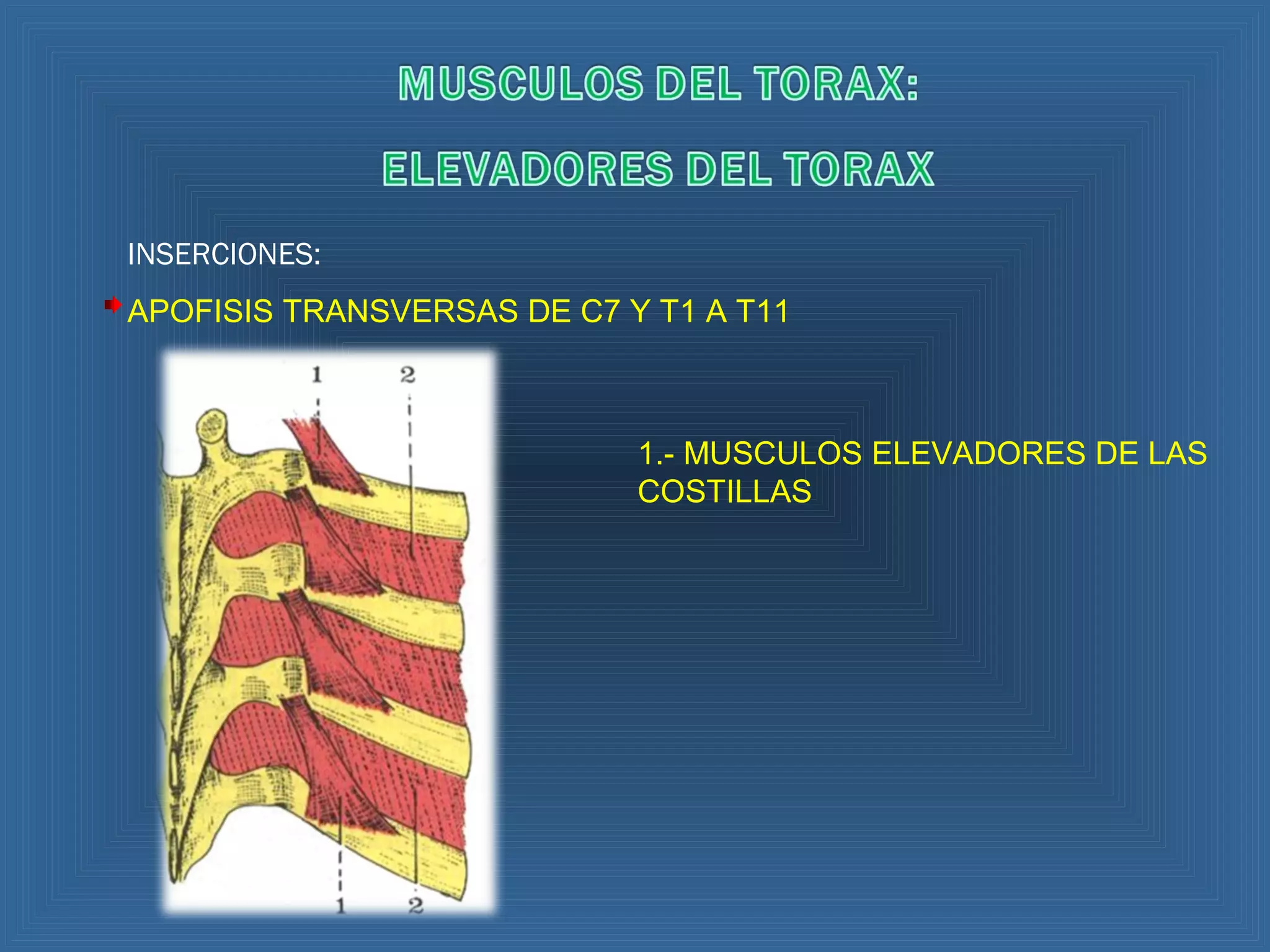 MUSCULOS DEL TORAX:

ELEVADORES DEL TORAX

INSERCIONES:

APOFISIS TRANSVERSAS DE C7 Y T1 A T11

1 2

1 2

1.- MUSCULOS ELEVADORES DE LAS COSTILLAS